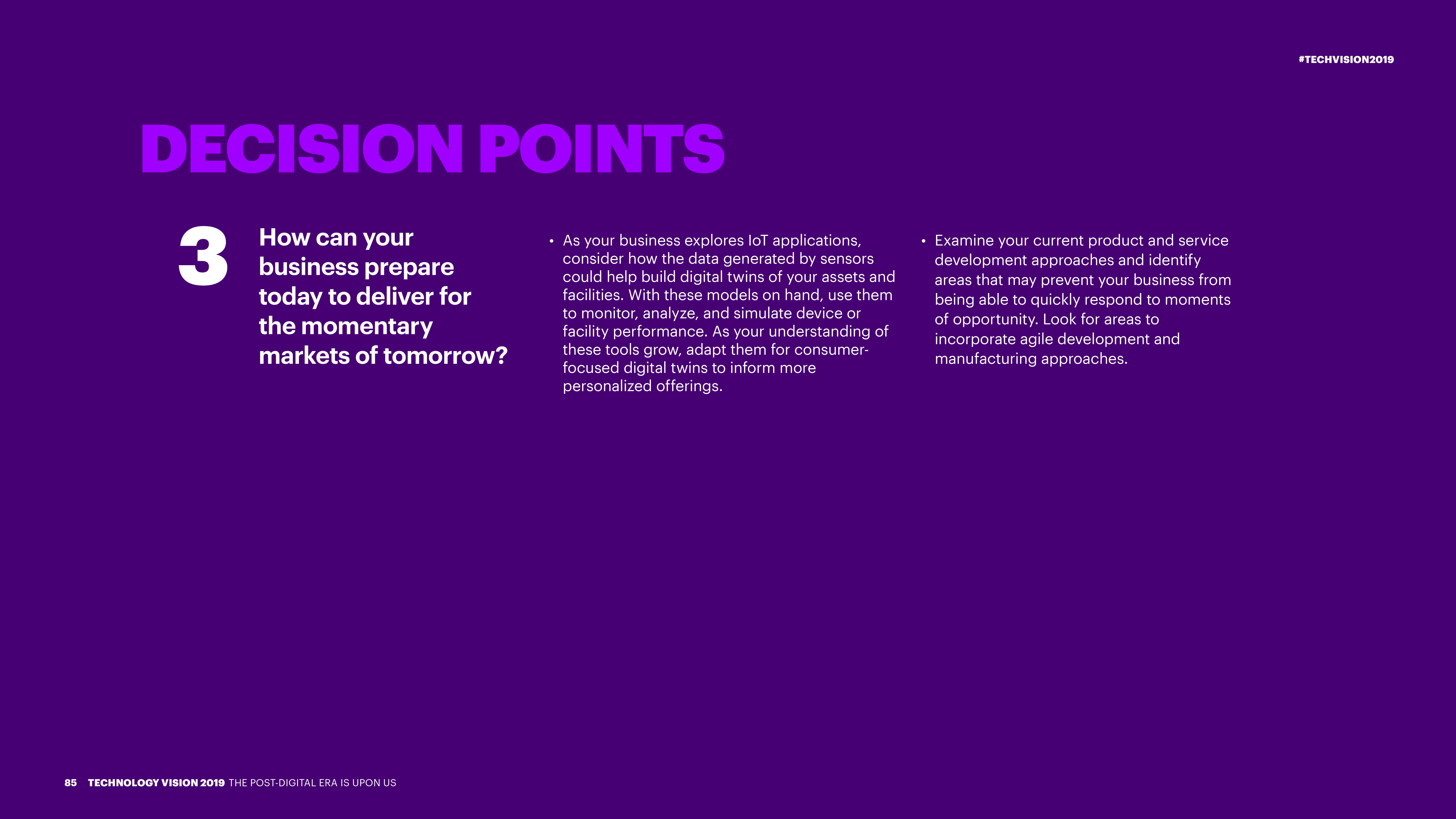 #TECHVISION2019

DECISION POINTS

3

How can your business prepare today to deliver for the momentary markets of tomorrow?

• As your business explores IoT applications, consider how the data generated by sensors could help build digital twins of your assets and facilities. With these models on hand, use them to monitor, analyze, and simulate device or facility performance. As your understanding of these tools grow, adapt them for consumer-focused digital twins to inform more personalized offerings.

• Examine your current product and service development approaches and identify areas that may prevent your business from being able to quickly respond to moments of opportunity. Look for areas to incorporate agile development and manufacturing approaches.

85 TECHNOLOGY VISION 2019 THE POST-DIGITAL ERA IS UPON US